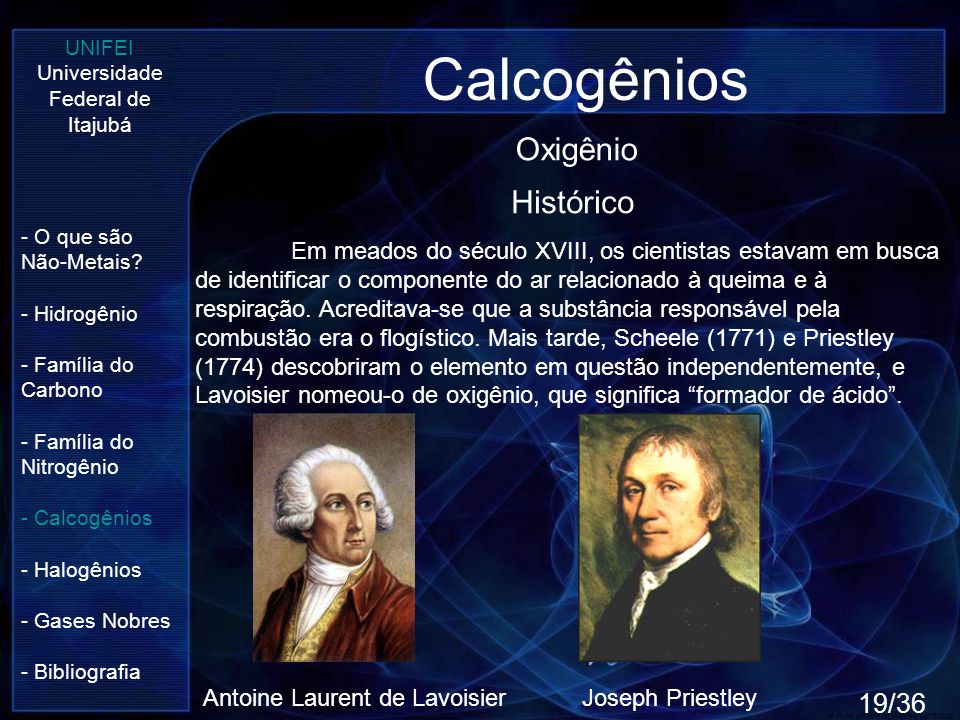 UNIFEI
Universidade Federal de Itajubá

- O que são Não-Metais?

- Hidrogênio

- Família do Carbono

- Família do Nitrogênio

- Calcogênios

- Halogênios

- Gases Nobres

- Bibliografia

Calcogênios

Oxigênio

Histórico

Em meados do século XVIII, os cientistas estavam em busca de identificar o componente do ar relacionado à queima e à respiração. Acreditava-se que a substância responsável pela combustão era o flogístico. Mais tarde, Scheele (1771) e Priestley (1774) descobriram o elemento em questão independentemente, e Lavoisier nomeou-o de oxigênio, que significa “formador de ácido”.

Antoine Laurent de Lavoisier

Joseph Priestley

19/36